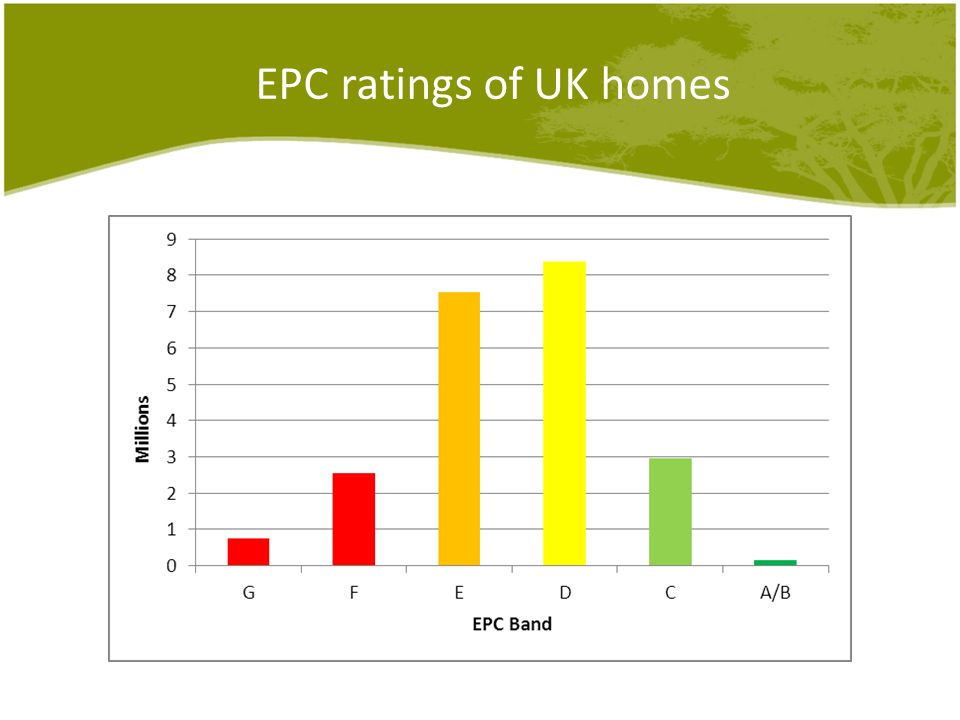 EPC ratings of UK homes

Millions

9
8
7
6
5
4
3
2
1
0

G F E D C A/B

EPC Band